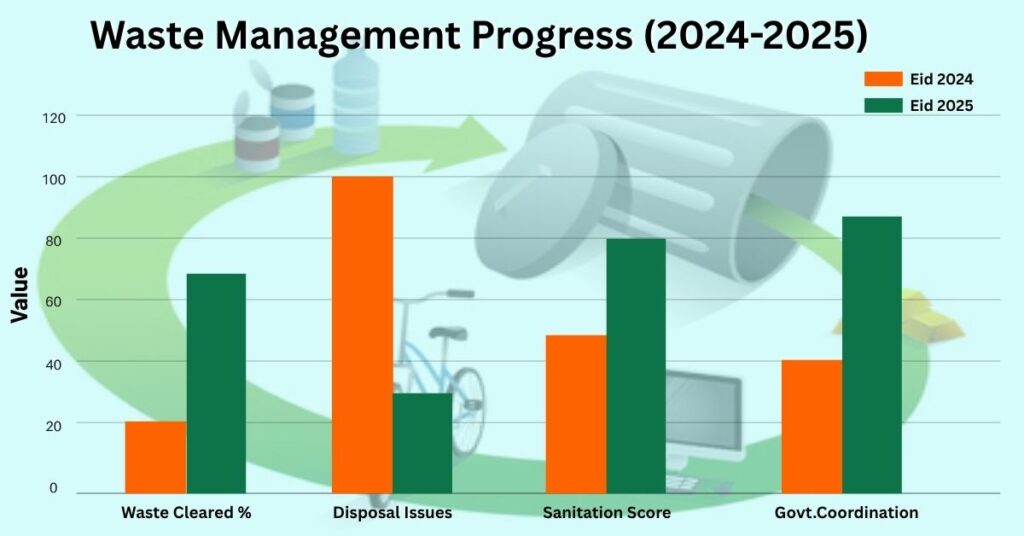 Waste Management Progress (2024-2025)

Eid 2024
Eid 2025

Value

120
100
80
60
40
20
0

Waste Cleared %
Disposal Issues
Sanitation Score
Govt.Coordination